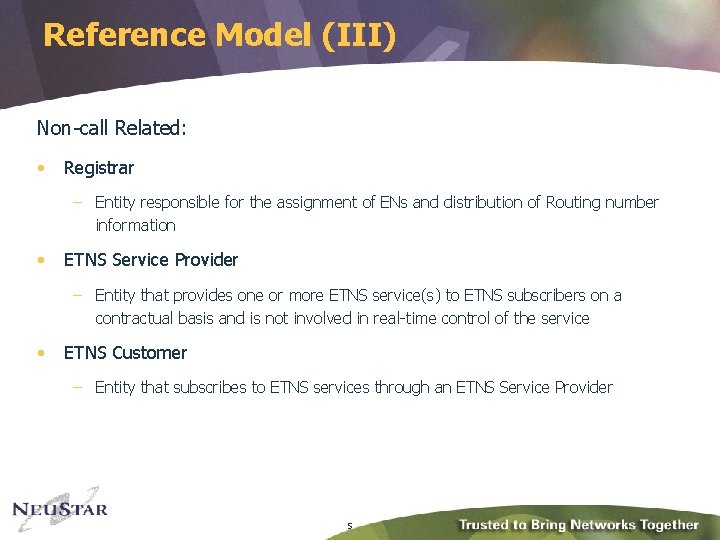 Reference Model (III)

Non-call Related:

• Registrar
– Entity responsible for the assignment of ENs and distribution of Routing number information

• ETNS Service Provider
– Entity that provides one or more ETNS service(s) to ETNS subscribers on a contractual basis and is not involved in real-time control of the service

• ETNS Customer
– Entity that subscribes to ETNS services through an ETNS Service Provider

NEUSTAR

5

Trusted to Bring Networks Together